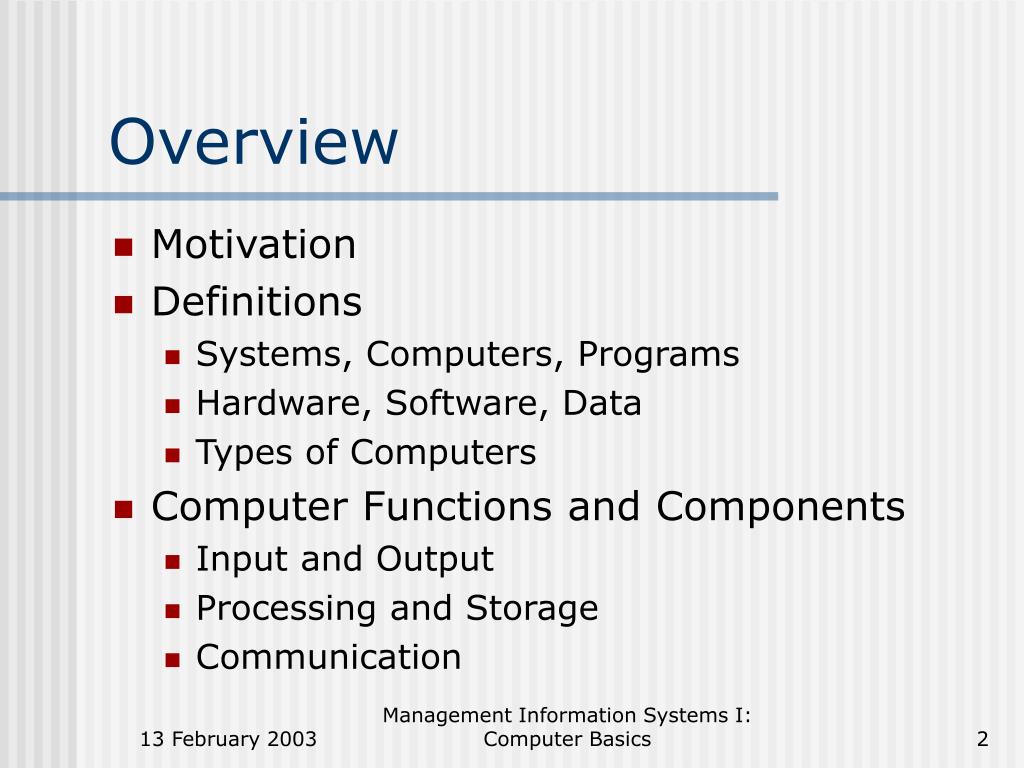 Overview

- Motivation
- Definitions
  - Systems, Computers, Programs
  - Hardware, Software, Data
  - Types of Computers
- Computer Functions and Components
  - Input and Output
  - Processing and Storage
  - Communication

13 February 2003

Management Information Systems I: Computer Basics

2